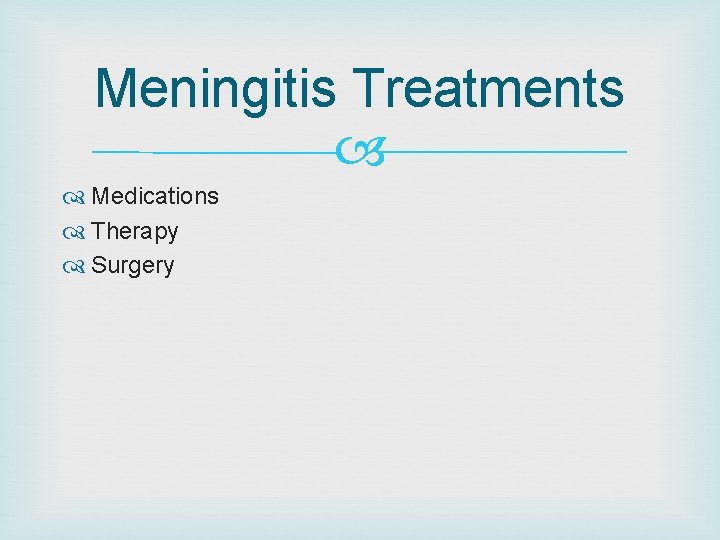 Meningitis Treatments

Medications
Therapy
Surgery